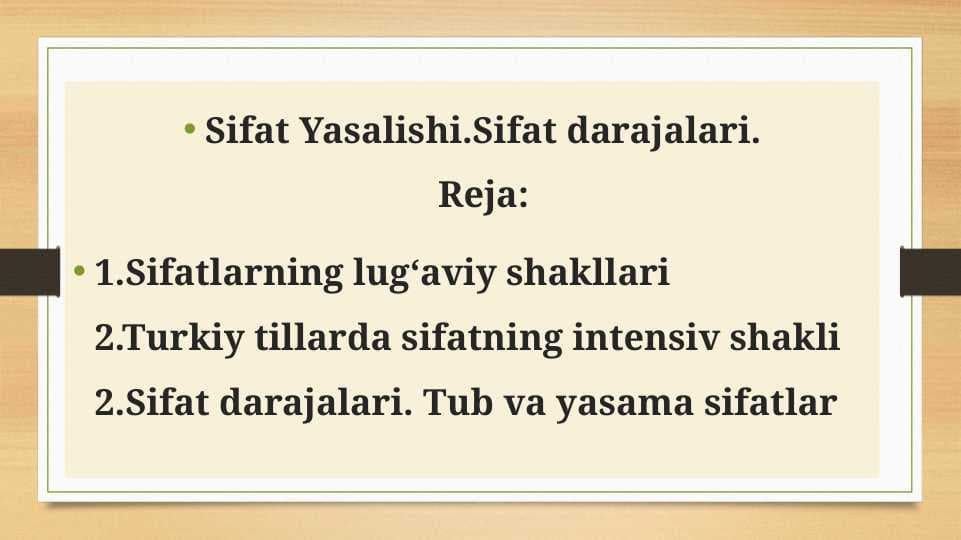 • Sifat Yasalishi.Sifat darajalari.

Reja:

• 1.Sifatlarning lug‘aviy shakllari

2.Turkiy tillarda sifatning intensiv shakli

2.Sifat darajalari. Tub va yasama sifatlar